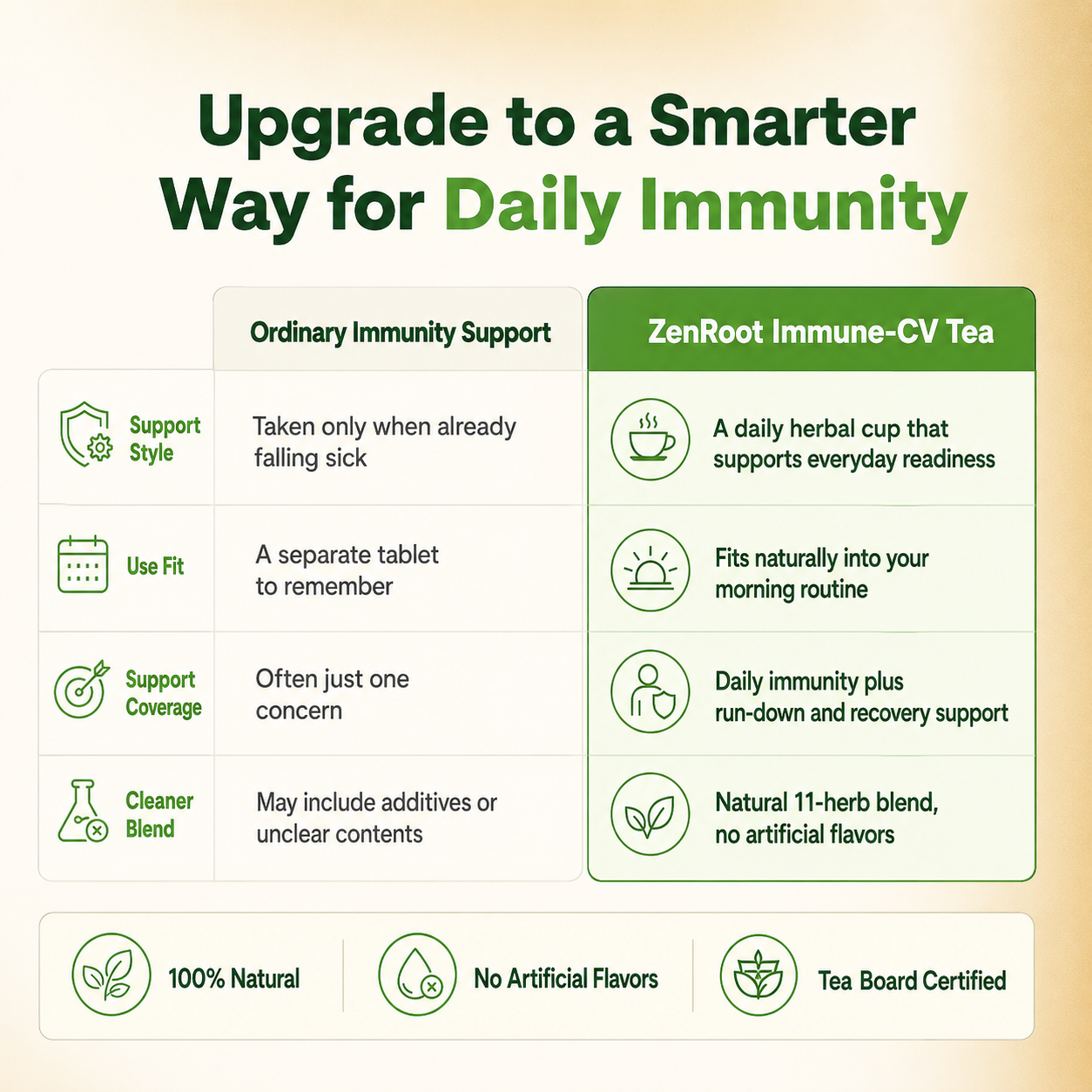 Upgrade to a Smarter Way for Daily Immunity

| | Ordinary Immunity Support | ZenRoot Immune-CV Tea |
|---|---|---|
| Support Style | Taken only when already falling sick | A daily herbal cup that supports everyday readiness |
| Use Fit | A separate tablet to remember | Fits naturally into your morning routine |
| Support Coverage | Often just one concern | Daily immunity plus run-down and recovery support |
| Cleaner Blend | May include additives or unclear contents | Natural 11-herb blend, no artificial flavors |

100% Natural

No Artificial Flavors

Tea Board Certified